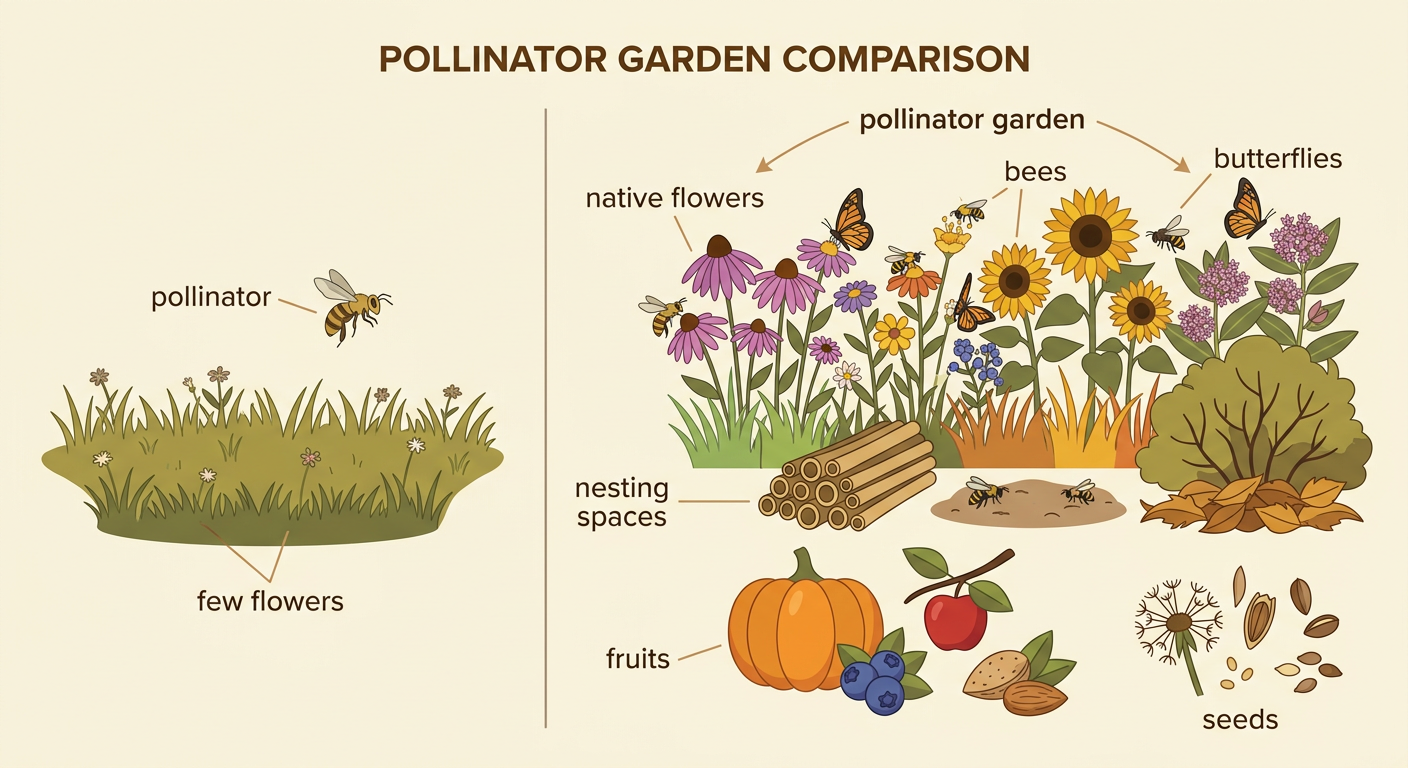 POLLINATOR GARDEN COMPARISON

pollinator

few flowers

pollinator garden

native flowers

bees

butterflies

nesting spaces

fruits

seeds